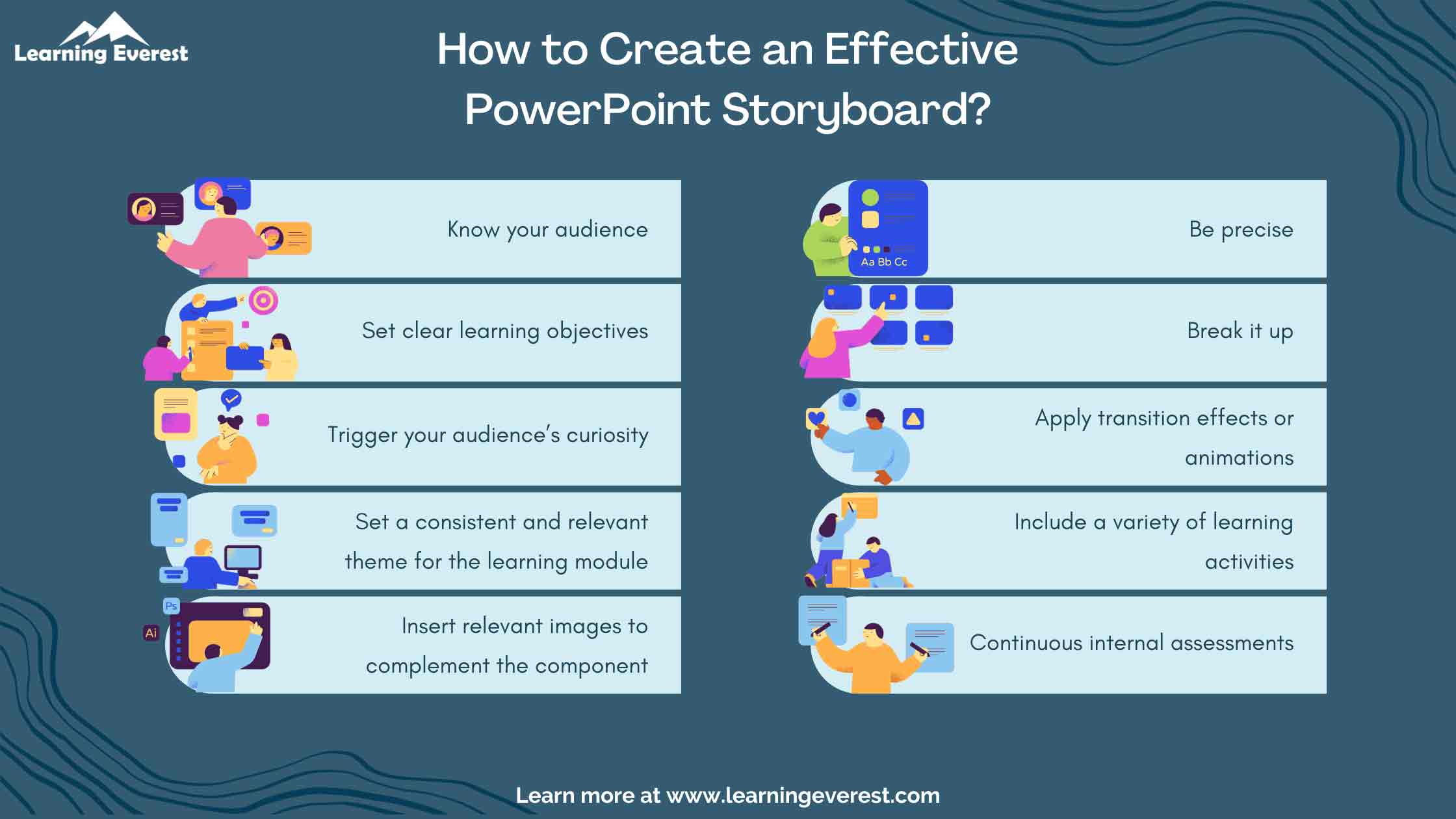 Learning Everest

How to Create an Effective PowerPoint Storyboard?

Know your audience

Set clear learning objectives

Trigger your audience's curiosity

Set a consistent and relevant theme for the learning module

Ps
Ai
Insert relevant images to complement the component

Aa Bb Cc
Be precise

Break it up

Apply transition effects or animations

Include a variety of learning activities

Continuous internal assessments

Learn more at www.learningeverest.com